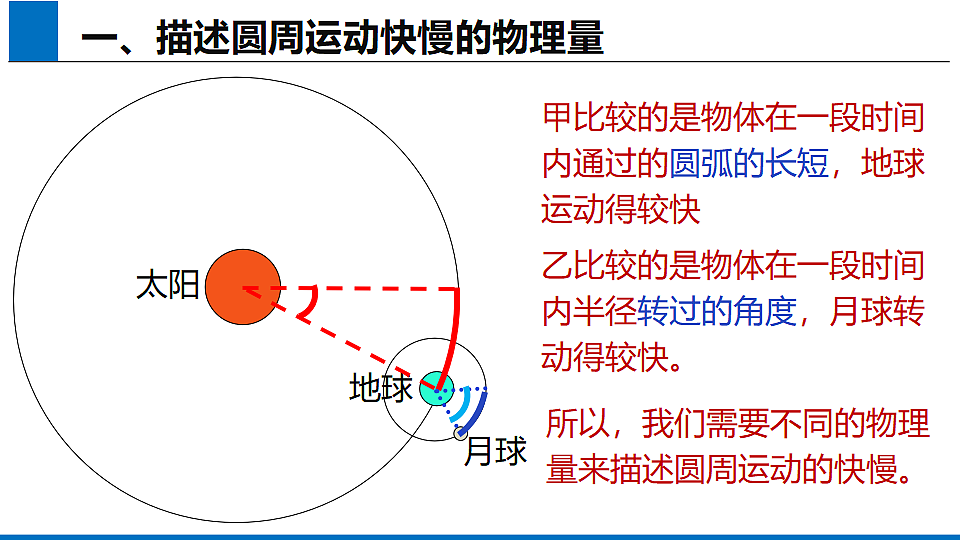 一、描述圆周运动快慢的物理量

太阳

地球

月球

甲比较的是物体在一段时间内通过的圆弧的长短，地球运动得较快

乙比较的是物体在一段时间内半径转过的角度，月球转动得较快。

所以，我们需要不同的物理量来描述圆周运动的快慢。